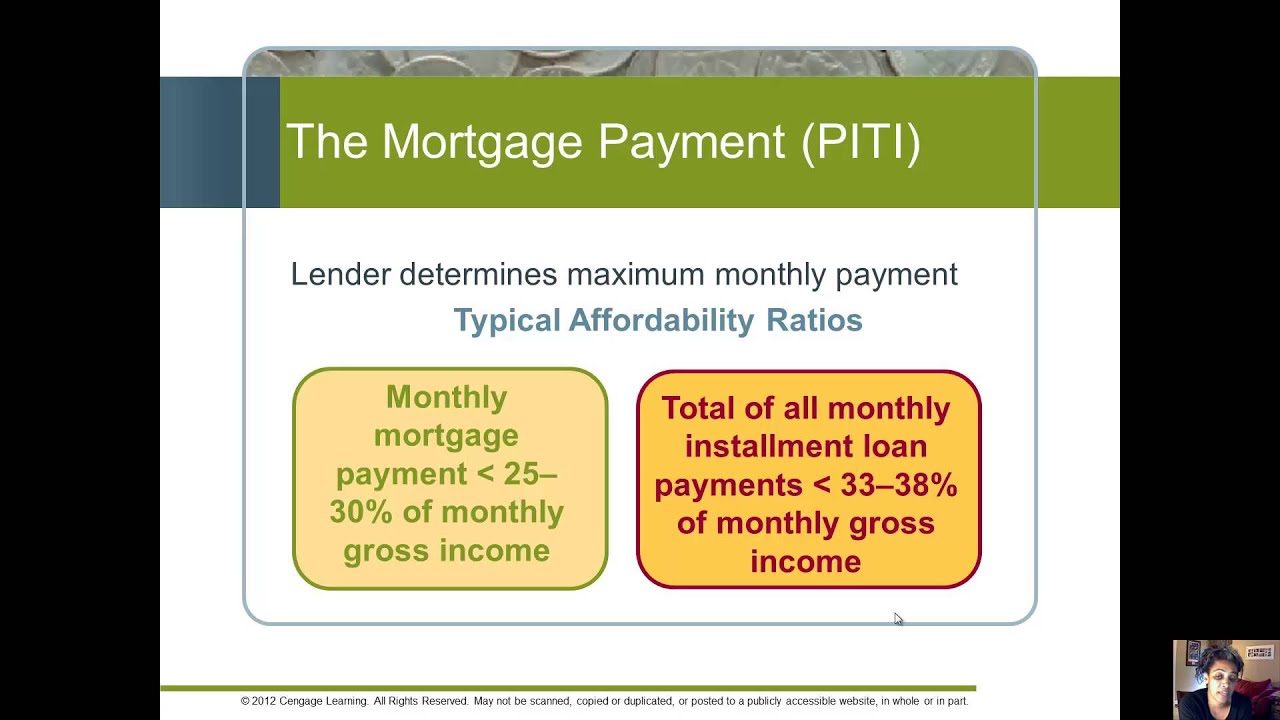 The Mortgage Payment (PITI)

Lender determines maximum monthly payment

Typical Affordability Ratios

Monthly mortgage payment < 25–30% of monthly gross income

Total of all monthly installment loan payments < 33–38% of monthly gross income

© 2012 Cengage Learning. All Rights Reserved. May not be scanned, copied or duplicated, or posted to a publicly accessible website, in whole or in part.